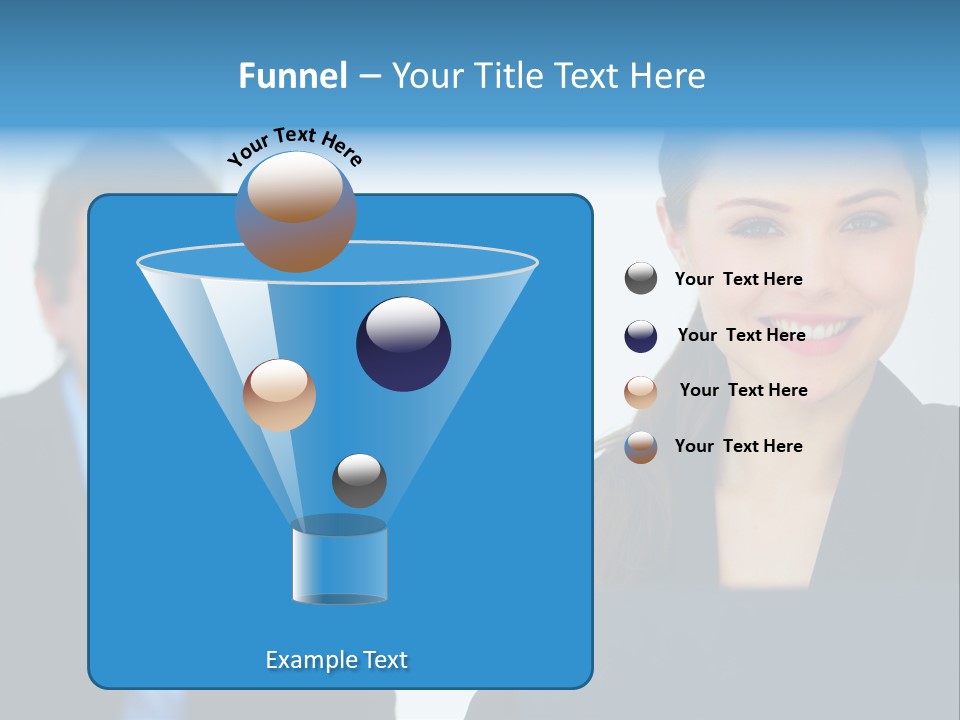 Funnel – Your Title Text Here

Your Text Here

Example Text

Your Text Here

Your Text Here

Your Text Here

Your Text Here